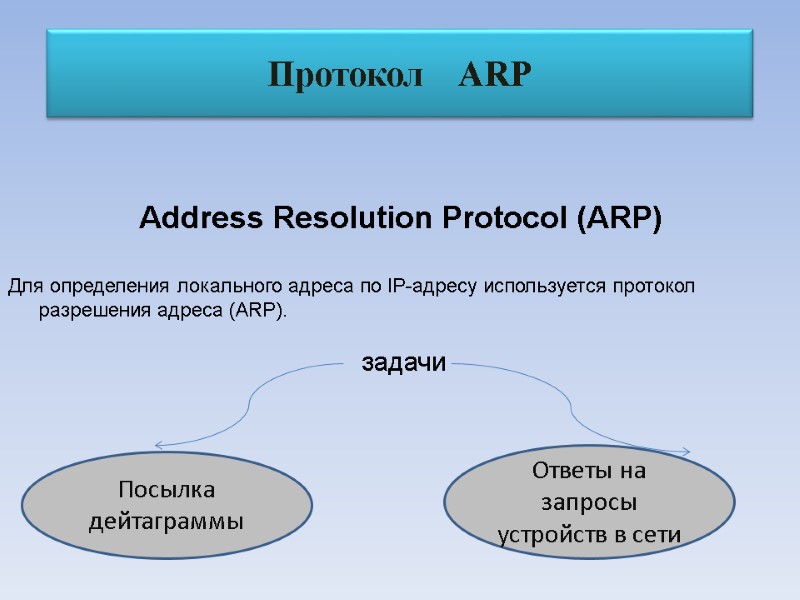 Протокол ARP

Address Resolution Protocol (ARP)

Для определения локального адреса по IP-адресу используется протокол разрешения адреса (ARP).

задачи

Посылка дейтаграммы

Ответы на запросы устройств в сети